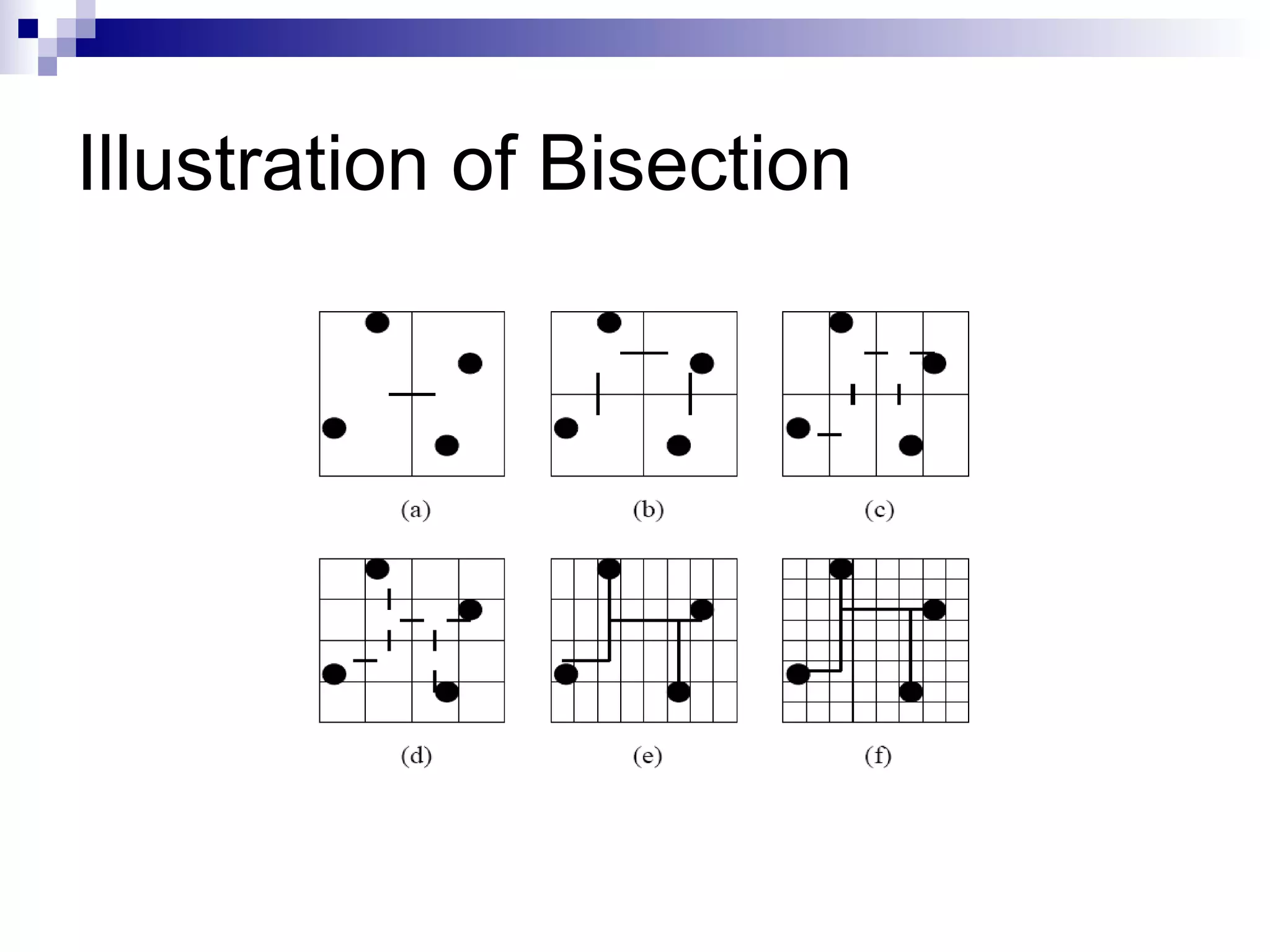 Illustration of Bisection

(a)

(b)

(c)

(d)

(e)

(f)